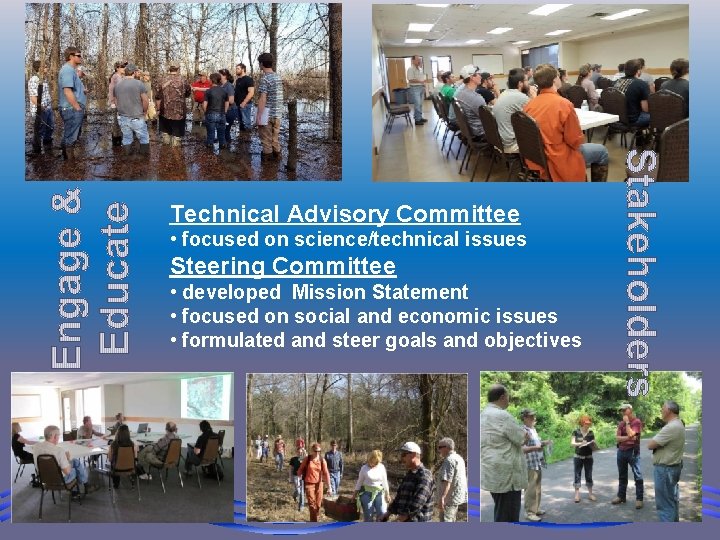 Engage &
Educate

Technical Advisory Committee
• focused on science/technical issues
Steering Committee
• developed Mission Statement
• focused on social and economic issues
• formulated and steer goals and objectives

Stakeholders